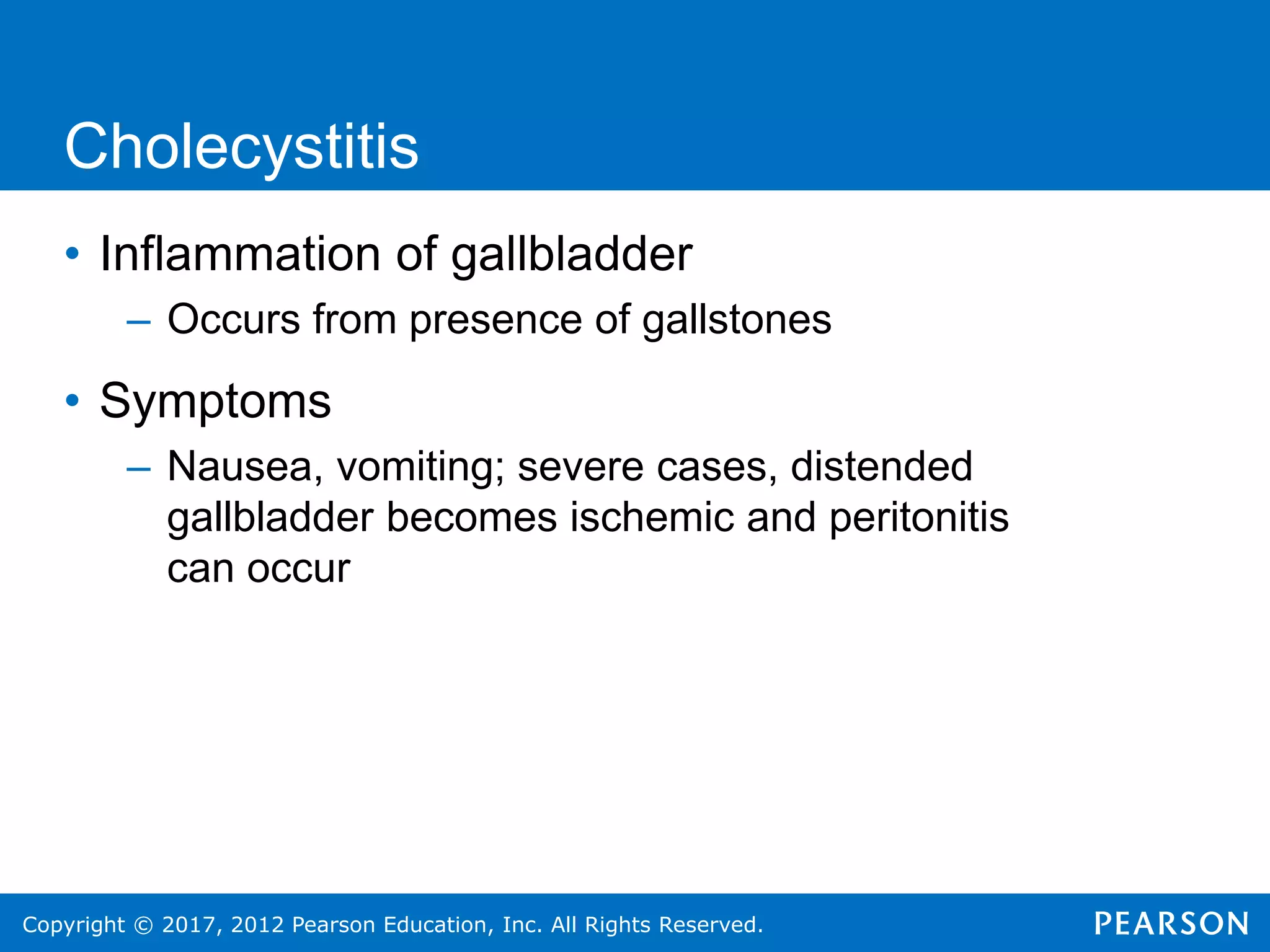 Cholecystitis

• Inflammation of gallbladder
  – Occurs from presence of gallstones

• Symptoms
  – Nausea, vomiting; severe cases, distended gallbladder becomes ischemic and peritonitis can occur

Copyright © 2017, 2012 Pearson Education, Inc. All Rights Reserved.

PEARSON